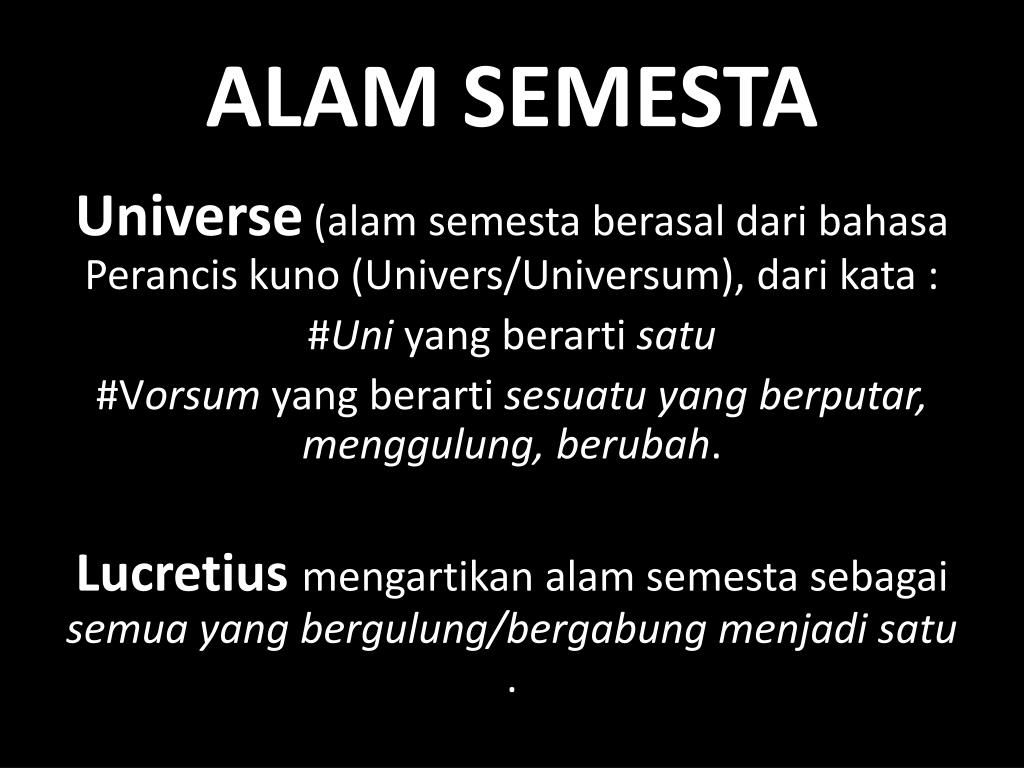 ALAM SEMESTA

Universe (alam semesta berasal dari bahasa Perancis kuno (Univers/Universum), dari kata :

#Uni yang berarti satu

#Vorsum yang berarti sesuatu yang berputar, menggulung, berubah.

Lucretius mengartikan alam semesta sebagai semua yang bergulung/bergabung menjadi satu .